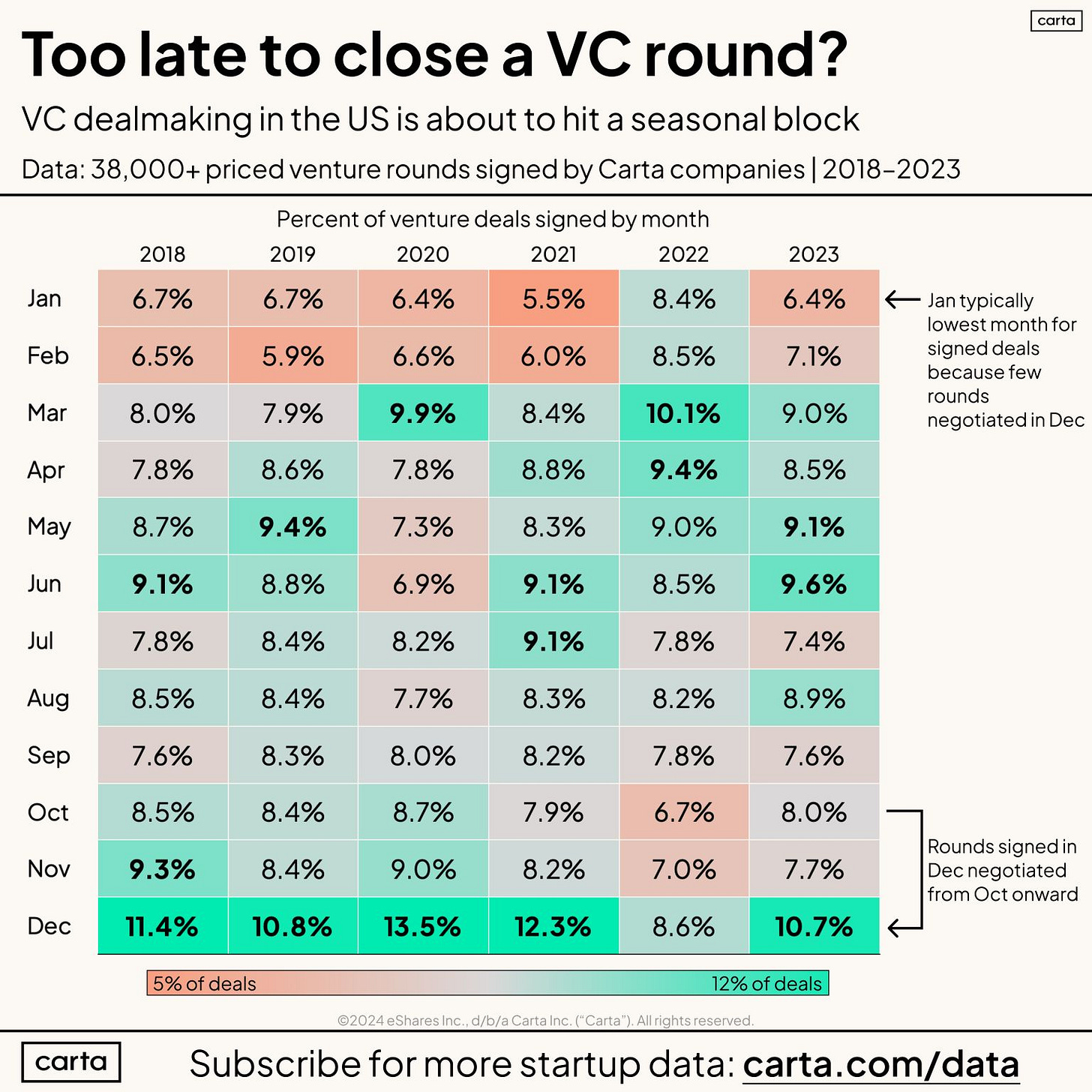 carta

Too late to close a VC round?

VC dealmaking in the US is about to hit a seasonal block

Data: 38,000+ priced venture rounds signed by Carta companies | 2018–2023

Percent of venture deals signed by month

| | 2018 | 2019 | 2020 | 2021 | 2022 | 2023 |
|---|---|---|---|---|---|---|
| Jan | 6.7% | 6.7% | 6.4% | 5.5% | 8.4% | 6.4% |
| Feb | 6.5% | 5.9% | 6.6% | 6.0% | 8.5% | 7.1% |
| Mar | 8.0% | 7.9% | 9.9% | 8.4% | 10.1% | 9.0% |
| Apr | 7.8% | 8.6% | 7.8% | 8.8% | 9.4% | 8.5% |
| May | 8.7% | 9.4% | 7.3% | 8.3% | 9.0% | 9.1% |
| Jun | 9.1% | 8.8% | 6.9% | 9.1% | 8.5% | 9.6% |
| Jul | 7.8% | 8.4% | 8.2% | 9.1% | 7.8% | 7.4% |
| Aug | 8.5% | 8.4% | 7.7% | 8.3% | 8.2% | 8.9% |
| Sep | 7.6% | 8.3% | 8.0% | 8.2% | 7.8% | 7.6% |
| Oct | 8.5% | 8.4% | 8.7% | 7.9% | 6.7% | 8.0% |
| Nov | 9.3% | 8.4% | 9.0% | 8.2% | 7.0% | 7.7% |
| Dec | 11.4% | 10.8% | 13.5% | 12.3% | 8.6% | 10.7% |

Jan typically lowest month for signed deals because few rounds negotiated in Dec

Rounds signed in Dec negotiated from Oct onward

5% of deals
12% of deals

©2024 eShares Inc., d/b/a Carta Inc. ("Carta"). All rights reserved.

carta

Subscribe for more startup data: carta.com/data